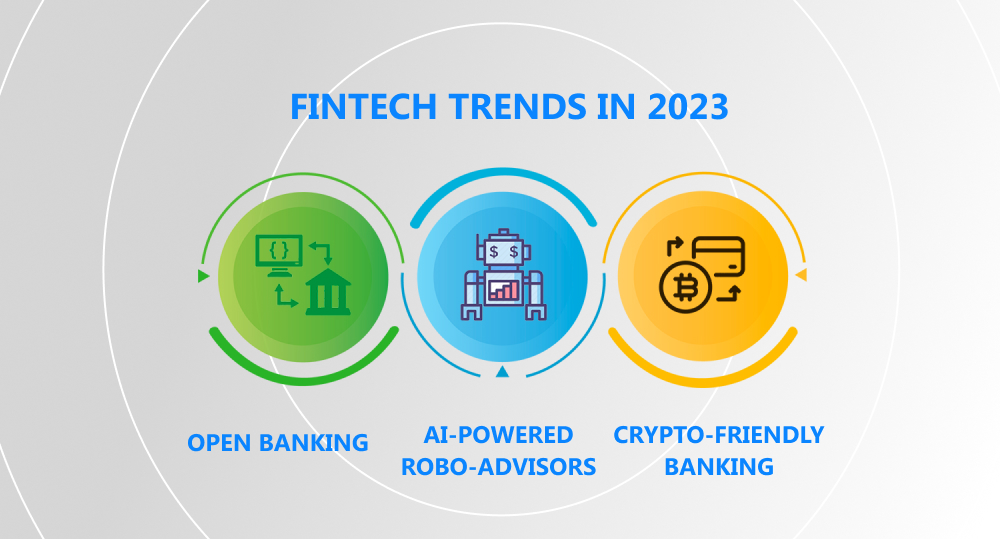 FINTECH TRENDS IN 2023

{ }

$ $

OPEN BANKING

AI-POWERED ROBO-ADVISORS

CRYPTO-FRIENDLY BANKING